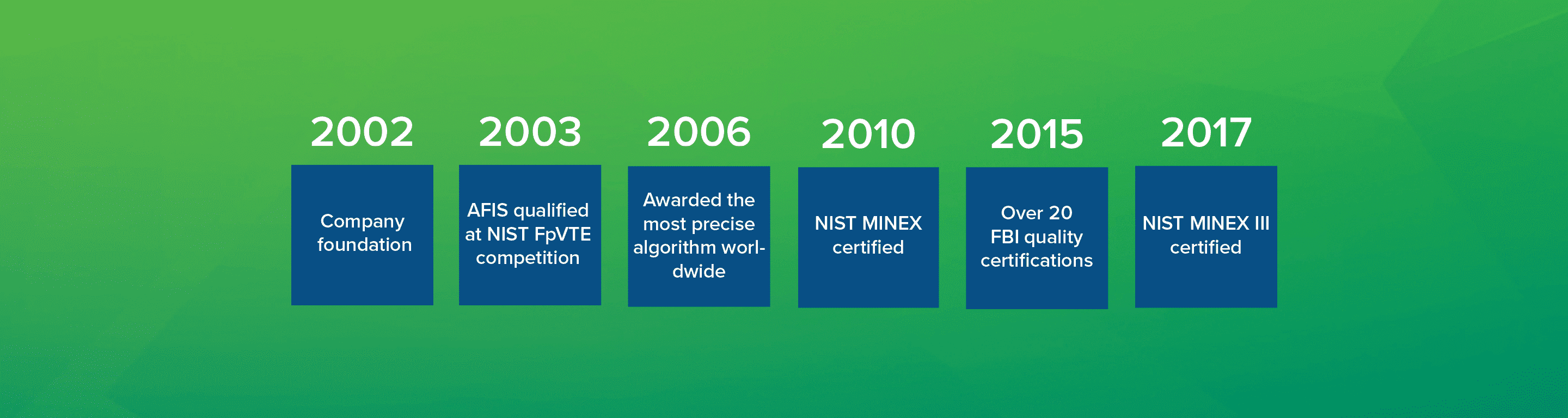 2002
Company foundation

2003
AFIS qualified at NIST FpVTE competition

2006
Awarded the most precise algorithm worldwide

2010
NIST MINEX certified

2015
Over 20 FBI quality certifications

2017
NIST MINEX III certified